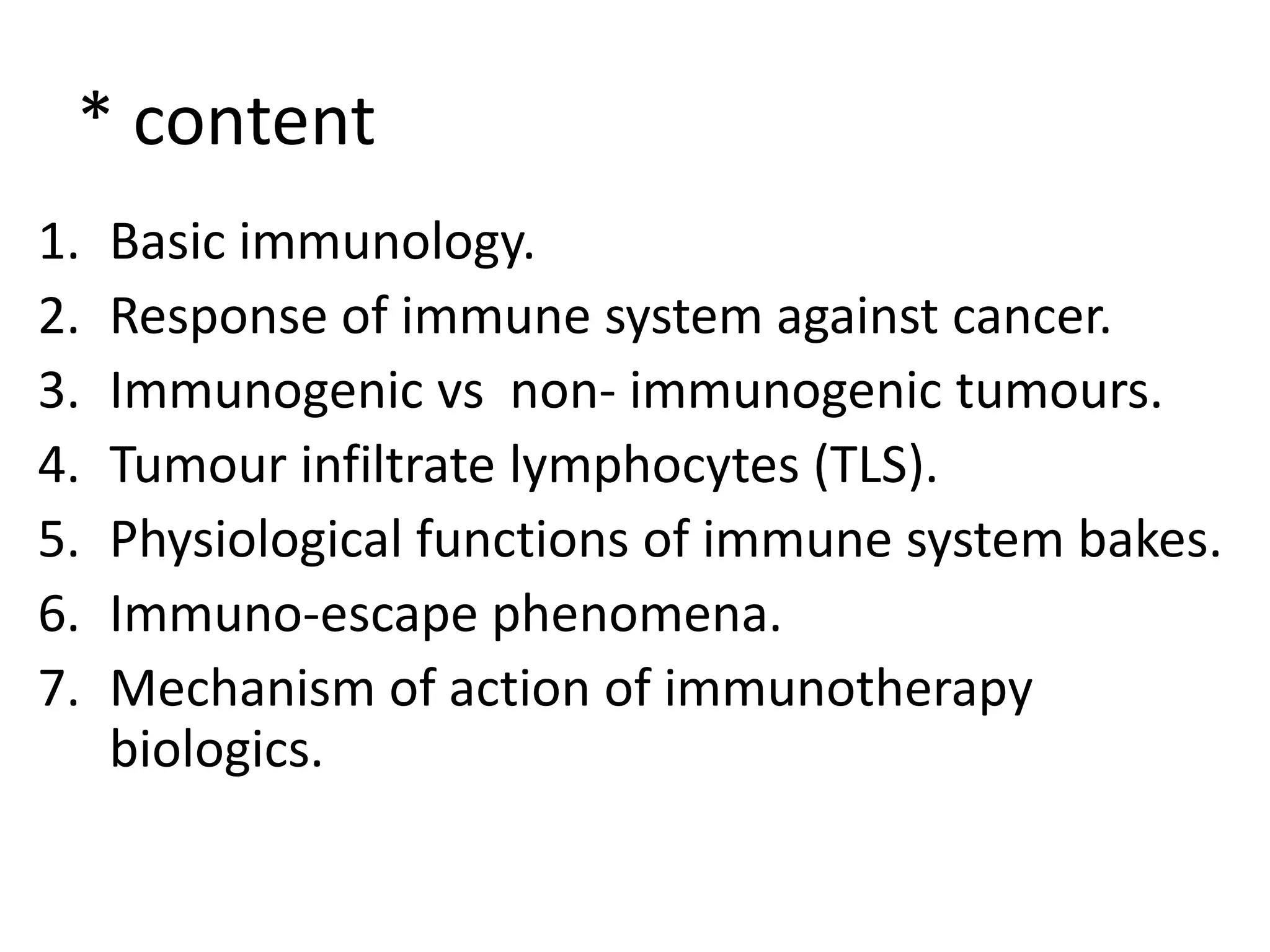 * content

1. Basic immunology.
2. Response of immune system against cancer.
3. Immunogenic vs  non- immunogenic tumours.
4. Tumour infiltrate lymphocytes (TLS).
5. Physiological functions of immune system bakes.
6. Immuno-escape phenomena.
7. Mechanism of action of immunotherapy biologics.